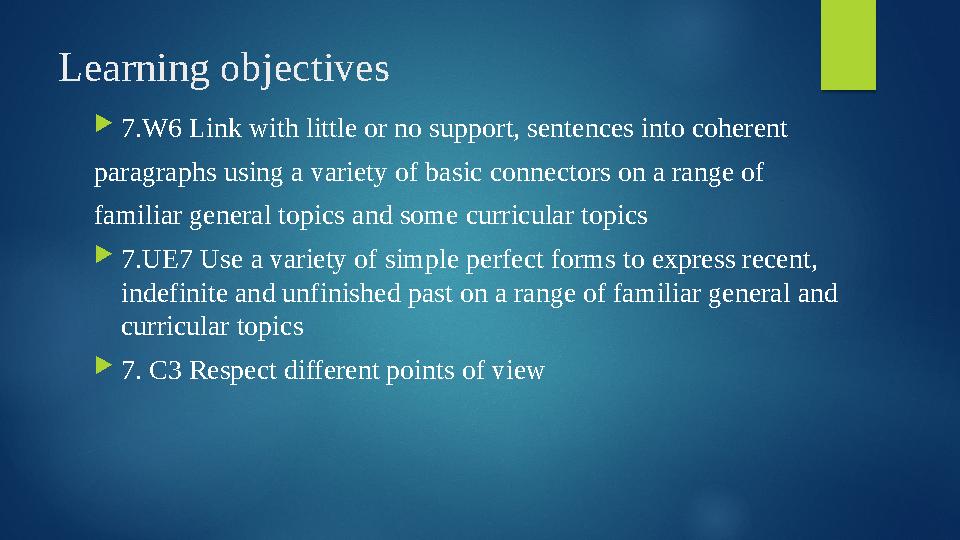 Learning objectives

7.W6 Link with little or no support, sentences into coherent paragraphs using a variety of basic connectors on a range of familiar general topics and some curricular topics

7.UE7 Use a variety of simple perfect forms to express recent, indefinite and unfinished past on a range of familiar general and curricular topics

7. C3 Respect different points of view